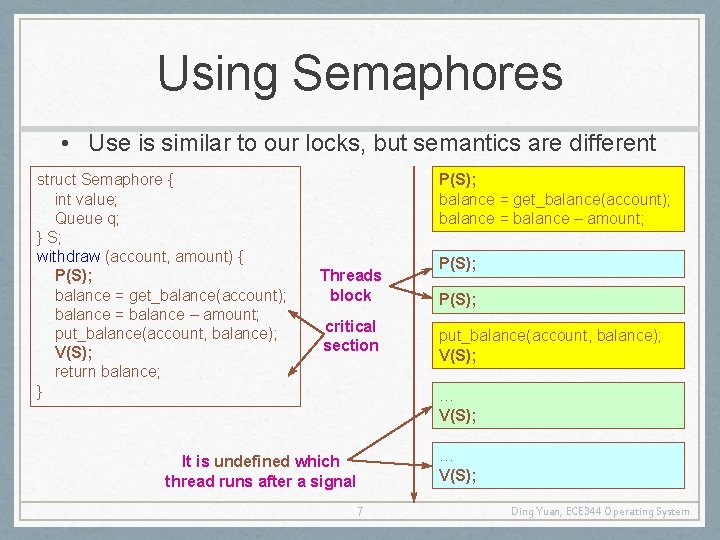 Using Semaphores

• Use is similar to our locks, but semantics are different

struct Semaphore {
int value;
Queue q;
} S;
withdraw (account, amount) {
P(S);
balance = get_balance(account);
balance = balance – amount;
put_balance(account, balance);
V(S);
return balance;
}

Threads block

critical section

It is undefined which thread runs after a signal

P(S);
balance = get_balance(account);
balance = balance – amount;

P(S);

P(S);

put_balance(account, balance);
V(S);

…
V(S);

…
V(S);

7

Ding Yuan, ECE344 Operating System